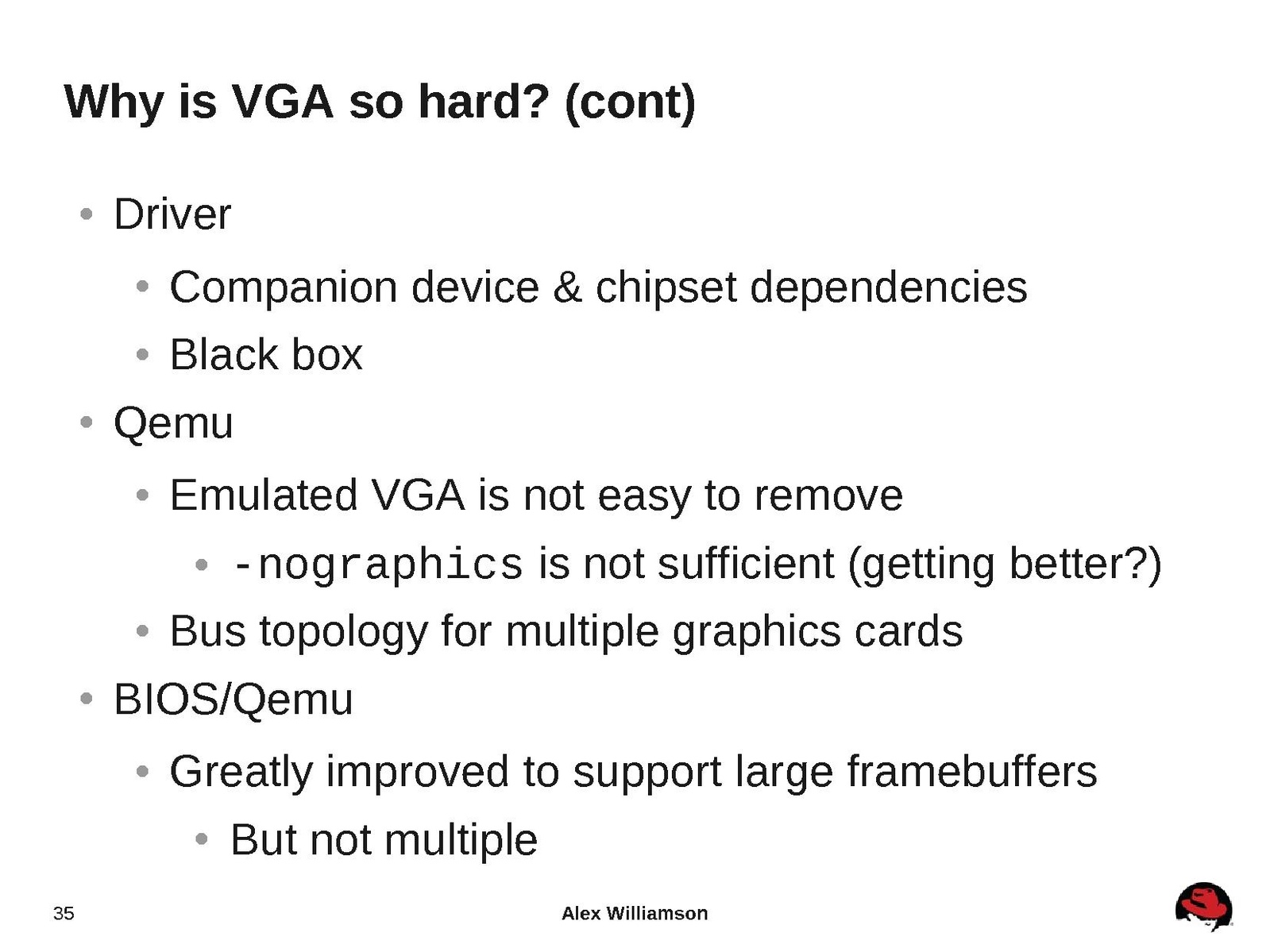 Why is VGA so hard? (cont)

- Driver
  - Companion device & chipset dependencies
  - Black box
- Qemu
  - Emulated VGA is not easy to remove
    - -nographics is not sufficient (getting better?)
  - Bus topology for multiple graphics cards
- BIOS/Qemu
  - Greatly improved to support large framebuffers
    - But not multiple

35

Alex Williamson